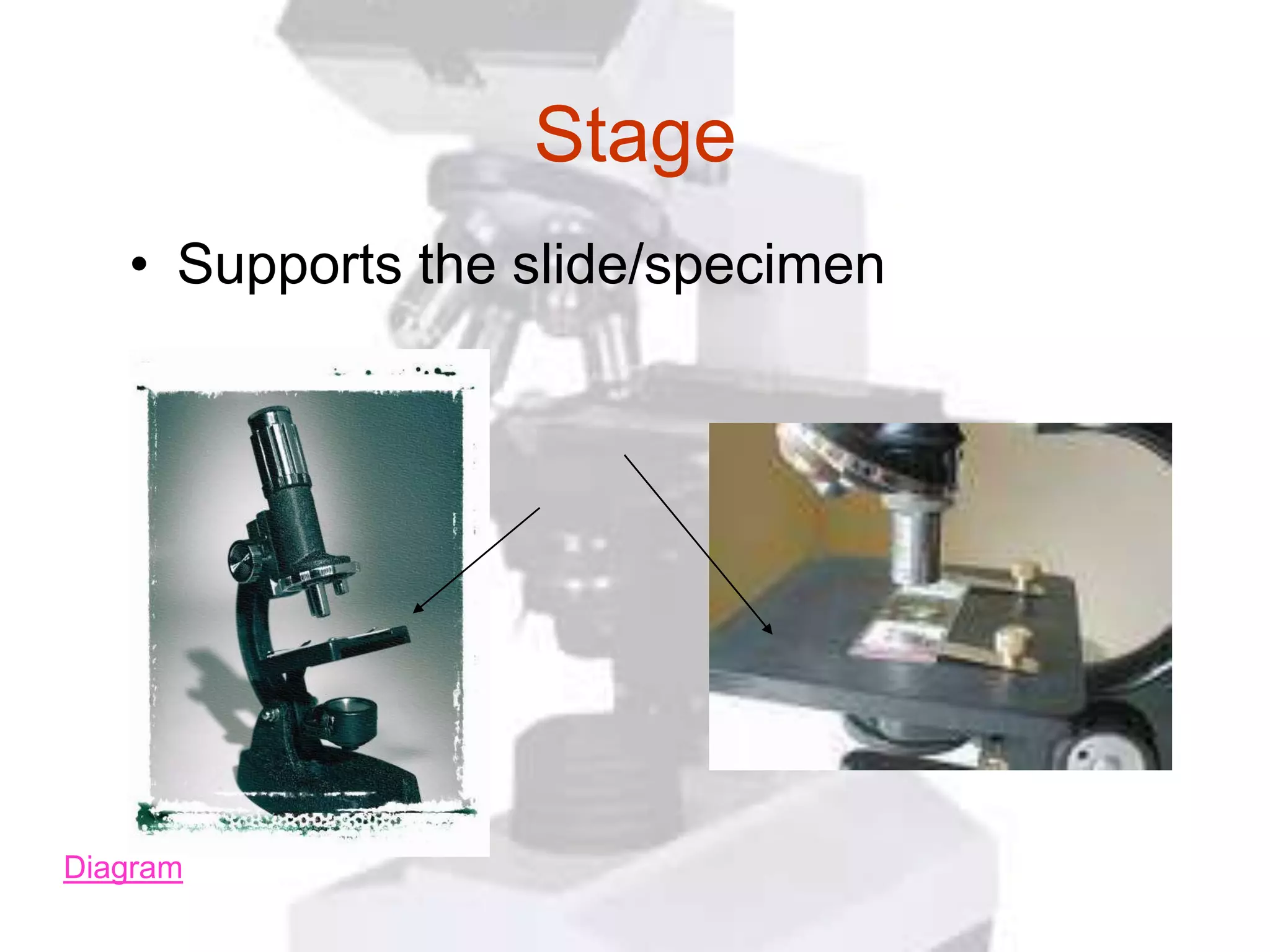 Stage

• Supports the slide/specimen

Diagram